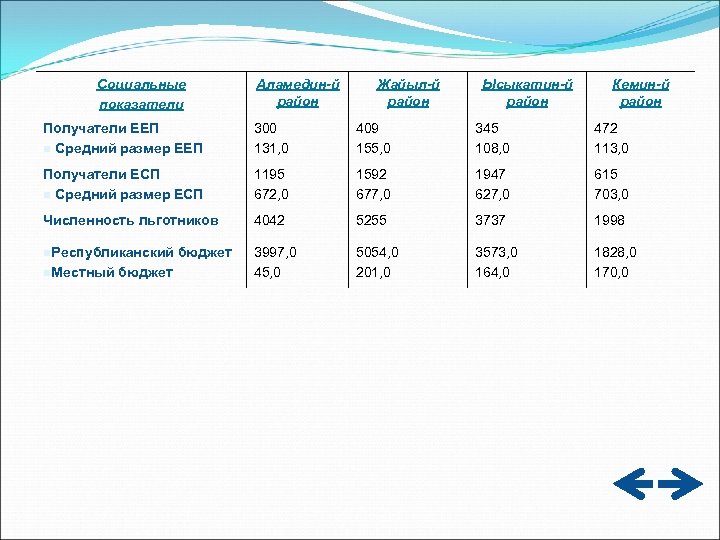 | Социальные показатели | Аламедин-й район | Жайыл-й район | Ысыкатин-й район | Кемин-й район |
|---|---|---|---|---|
| Получатели ЕЕП | 300 | 409 | 345 | 472 |
| Средний размер ЕЕП | 131,0 | 155,0 | 108,0 | 113,0 |
| Получатели ЕСП | 1195 | 1592 | 1947 | 615 |
| Средний размер ЕСП | 672,0 | 677,0 | 627,0 | 703,0 |
| Численность льготников | 4042 | 5255 | 3737 | 1998 |
| Республиканский бюджет | 3997,0 | 5054,0 | 3573,0 | 1828,0 |
| Местный бюджет | 45,0 | 201,0 | 164,0 | 170,0 |